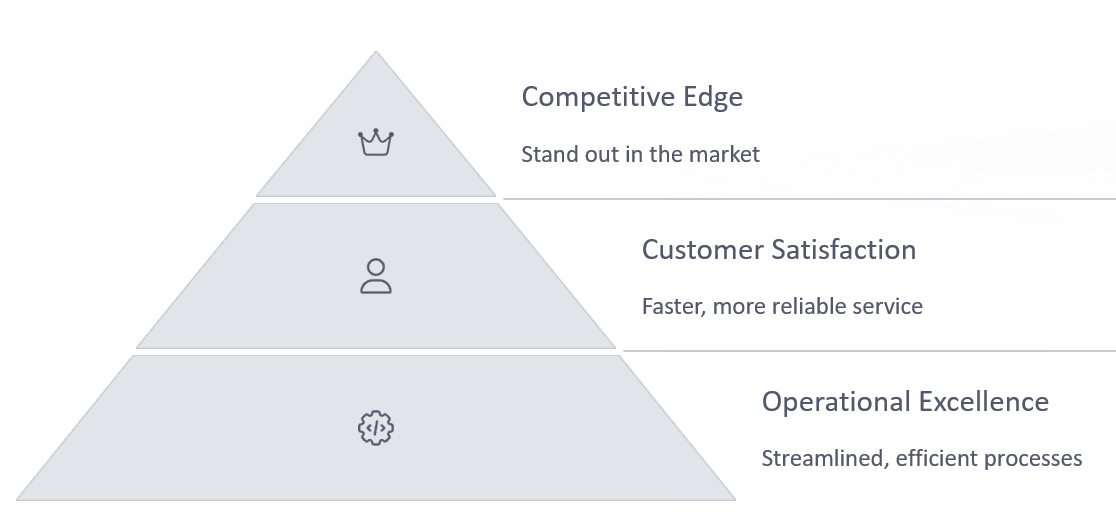 Competitive Edge

Stand out in the market

Customer Satisfaction

Faster, more reliable service

Operational Excellence

Streamlined, efficient processes